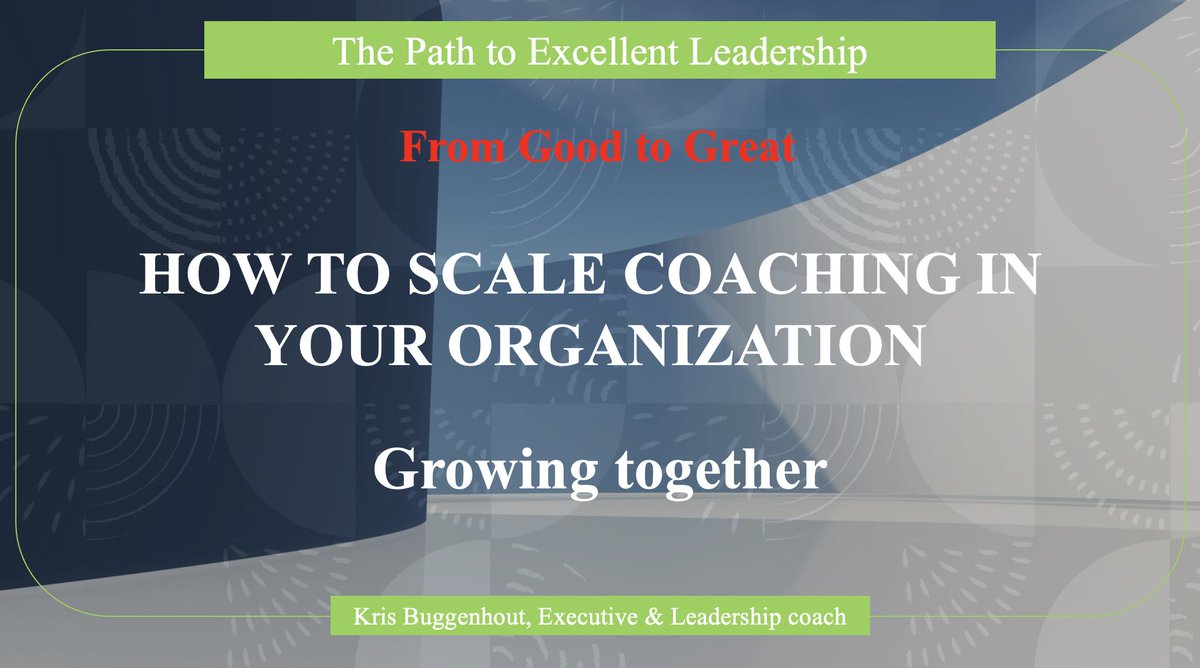 The Path to Excellent Leadership

From Good to Great

HOW TO SCALE COACHING IN YOUR ORGANIZATION

Growing together

Kris Buggenhout, Executive & Leadership coach